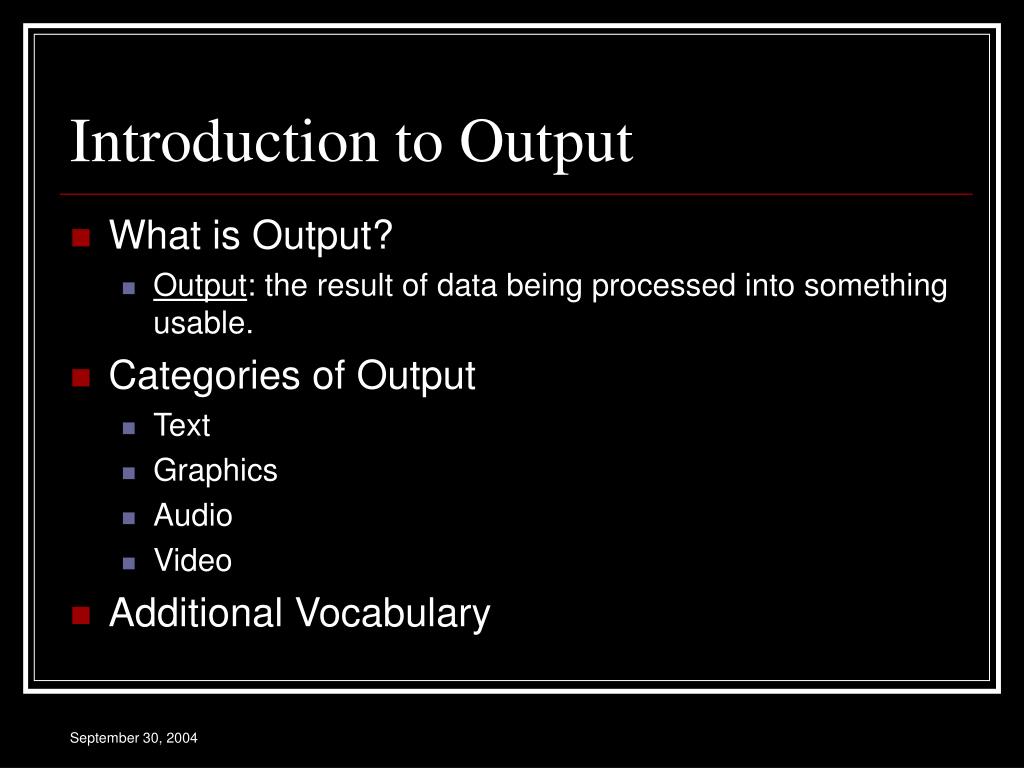 Introduction to Output

What is Output?

Output: the result of data being processed into something usable.

Categories of Output

Text

Graphics

Audio

Video

Additional Vocabulary

September 30, 2004